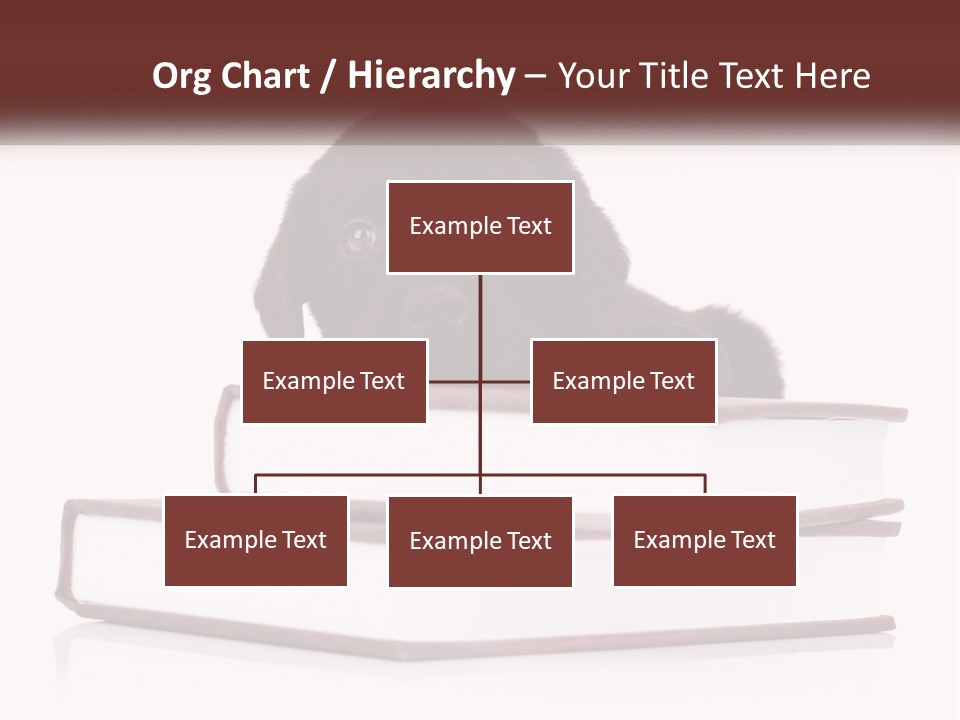 Org Chart / Hierarchy – Your Title Text Here

Example Text

Example Text

Example Text

Example Text

Example Text

Example Text